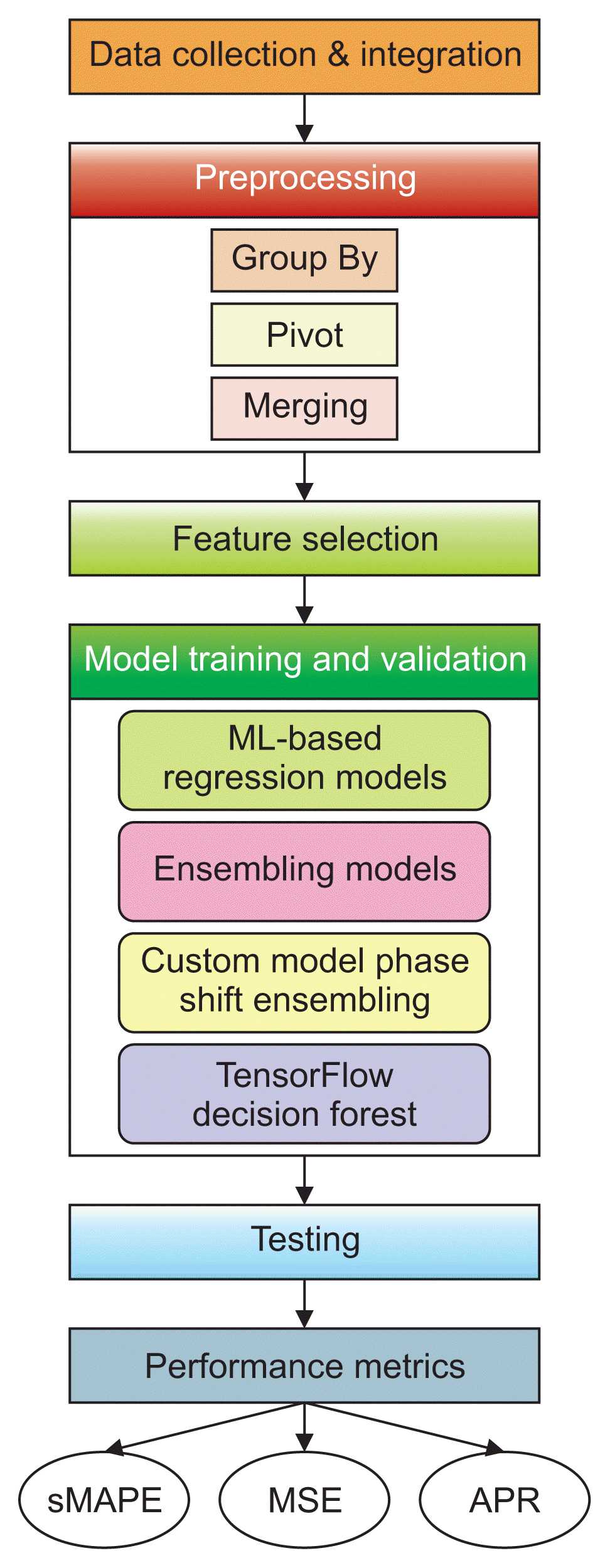 Data collection & integration

Preprocessing

Group By

Pivot

Merging

Feature selection

Model training and validation

ML-based regression models

Ensembling models

Custom model phase shift ensembling

TensorFlow decision forest

Testing

Performance metrics

sMAPE

MSE

APR